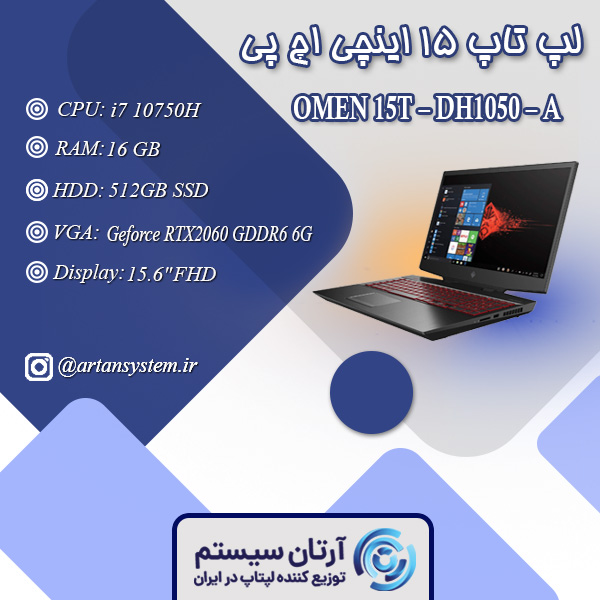 لپ تاپ ۱۵ اینچی اچ پی

OMEN 15T - DH1050 - A

CPU: i7 10750H

RAM: 16 GB

HDD: 512GB SSD

VGA: Geforce RTX2060 GDDR6 6G

Display: 15.6"FHD

@artansystem.ir

آرتان سیستم
توزیع کننده لپتاپ در ایران